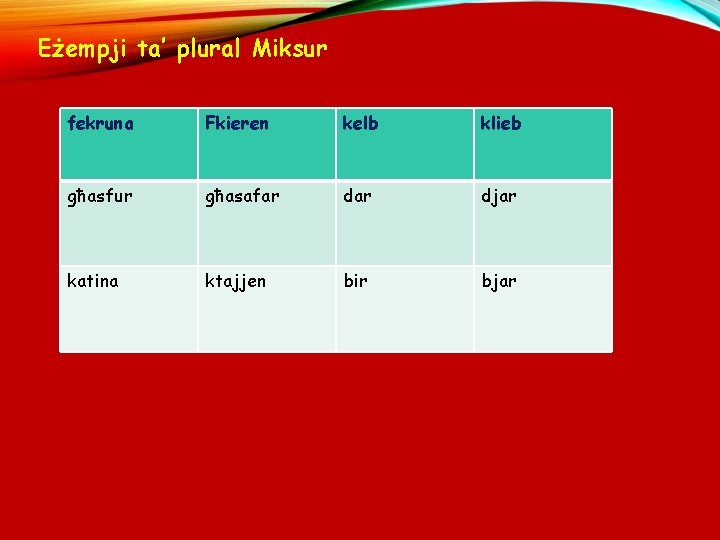 Eżempji ta' plural Miksur

| fekruna | Fkieren | kelb | klieb |
|---|---|---|---|
| għasfur | għasafar | dar | djar |
| katina | ktajjen | bir | bjar |